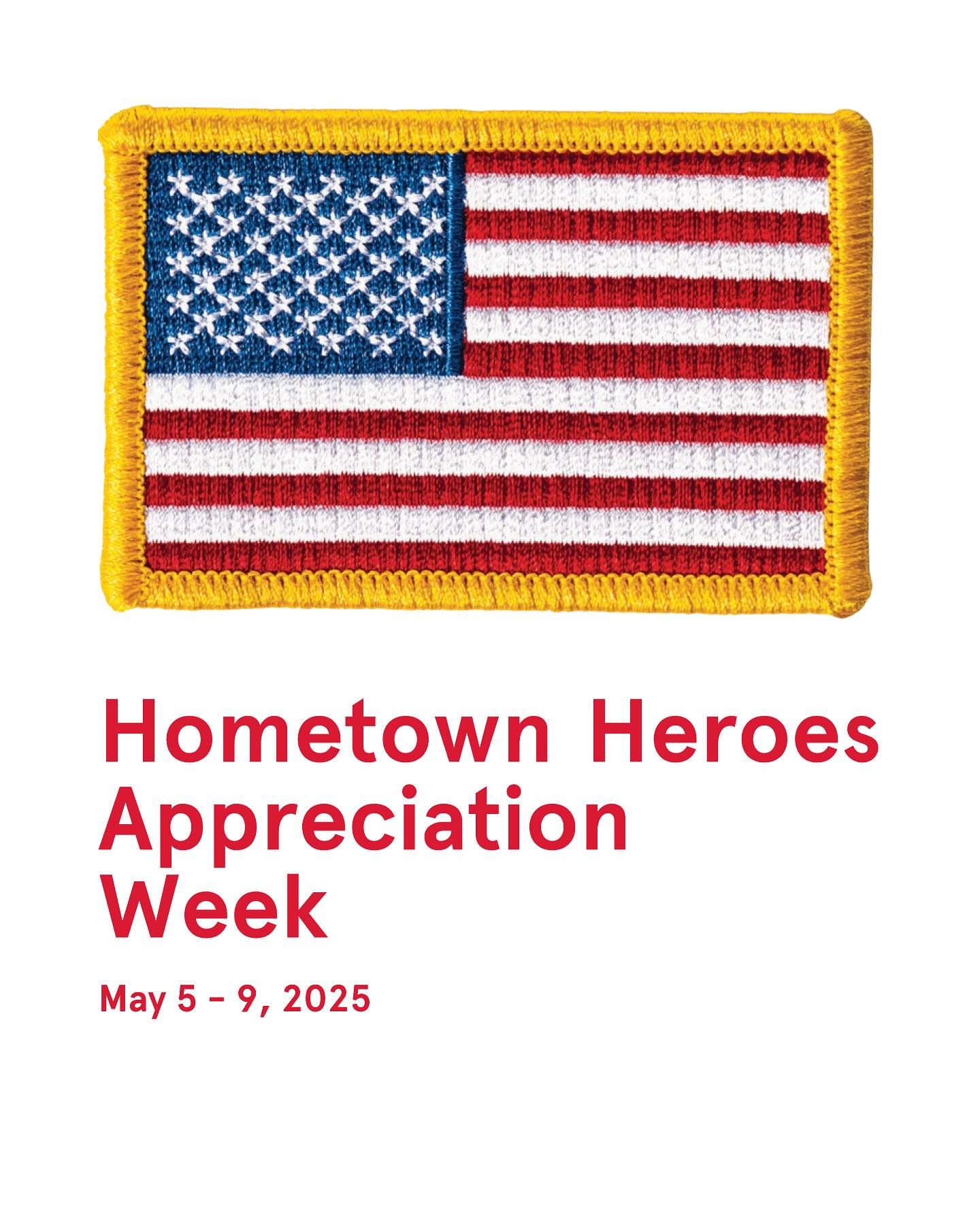 Hometown Heroes Appreciation Week

May 5 - 9, 2025